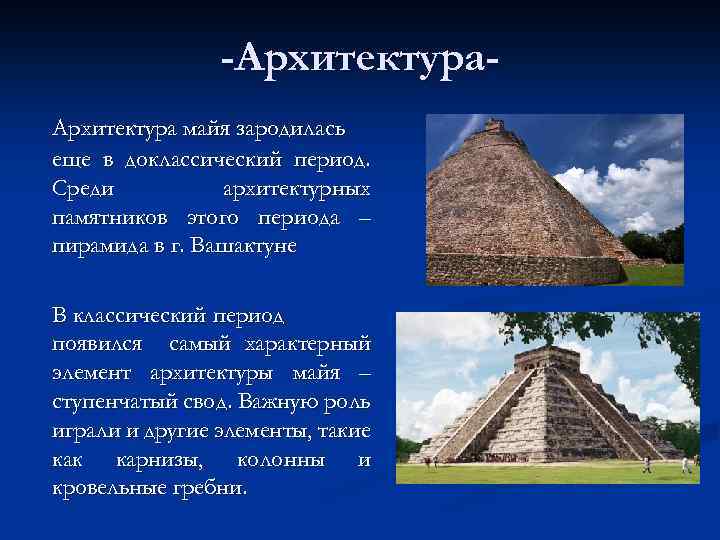 -Архитектура-

Архитектура майя зародилась еще в доклассический период. Среди архитектурных памятников этого периода – пирамида в г. Вашактуне

В классический период появился самый характерный элемент архитектуры майя – ступенчатый свод. Важную роль играли и другие элементы, такие как карнизы, колонны и кровельные гребни.